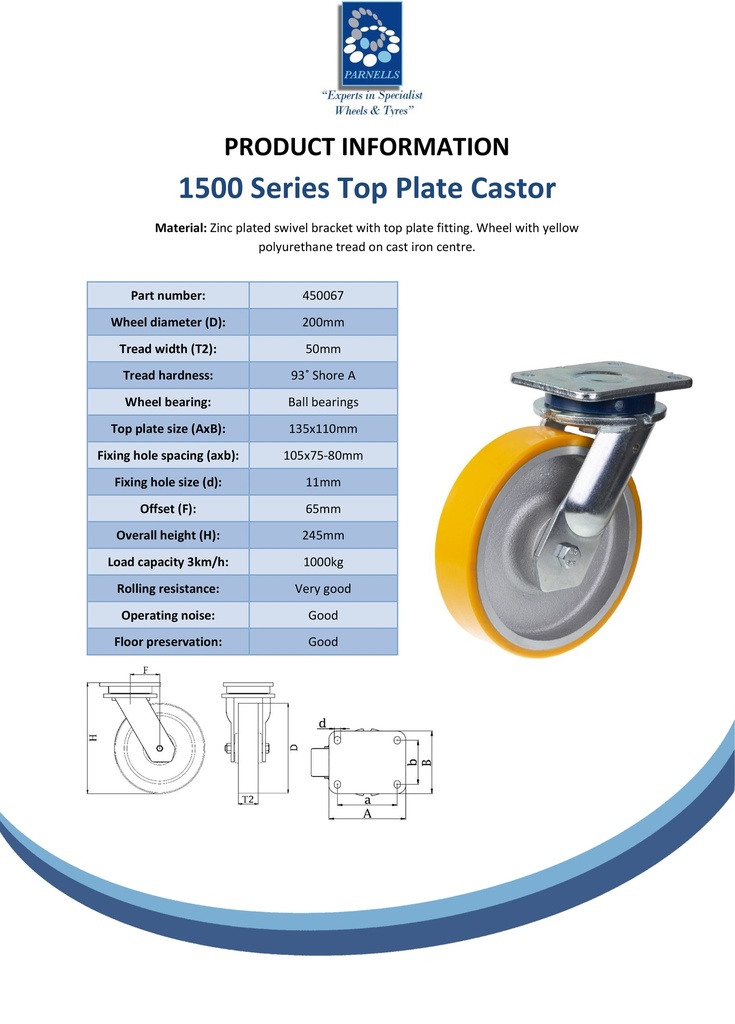 PARNELLS
"Experts in Specialist Wheels & Tyres"

PRODUCT INFORMATION

1500 Series Top Plate Castor

Material: Zinc plated swivel bracket with top plate fitting. Wheel with yellow polyurethane tread on cast iron centre.

| Part number: | 450067 |
|---|---|
| Wheel diameter (D): | 200mm |
| Tread width (T2): | 50mm |
| Tread hardness: | 93˚ Shore A |
| Wheel bearing: | Ball bearings |
| Top plate size (AxB): | 135x110mm |
| Fixing hole spacing (axb): | 105x75-80mm |
| Fixing hole size (d): | 11mm |
| Offset (F): | 65mm |
| Overall height (H): | 245mm |
| Load capacity 3km/h: | 1000kg |
| Rolling resistance: | Very good |
| Operating noise: | Good |
| Floor preservation: | Good |

F
H
D
T2
d
b
B
a
A